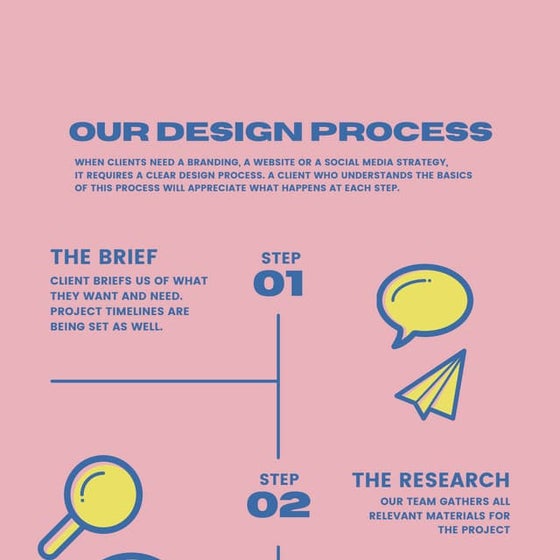 OUR DESIGN PROCESS

WHEN CLIENTS NEED A BRANDING, A WEBSITE OR A SOCIAL MEDIA STRATEGY, IT REQUIRES A CLEAR DESIGN PROCESS. A CLIENT WHO UNDERSTANDS THE BASICS OF THIS PROCESS WILL APPRECIATE WHAT HAPPENS AT EACH STEP.

THE BRIEF

CLIENT BRIEFS US OF WHAT THEY WANT AND NEED. PROJECT TIMELINES ARE BEING SET AS WELL.

STEP
01

STEP
02

THE RESEARCH

OUR TEAM GATHERS ALL RELEVANT MATERIALS FOR THE PROJECT